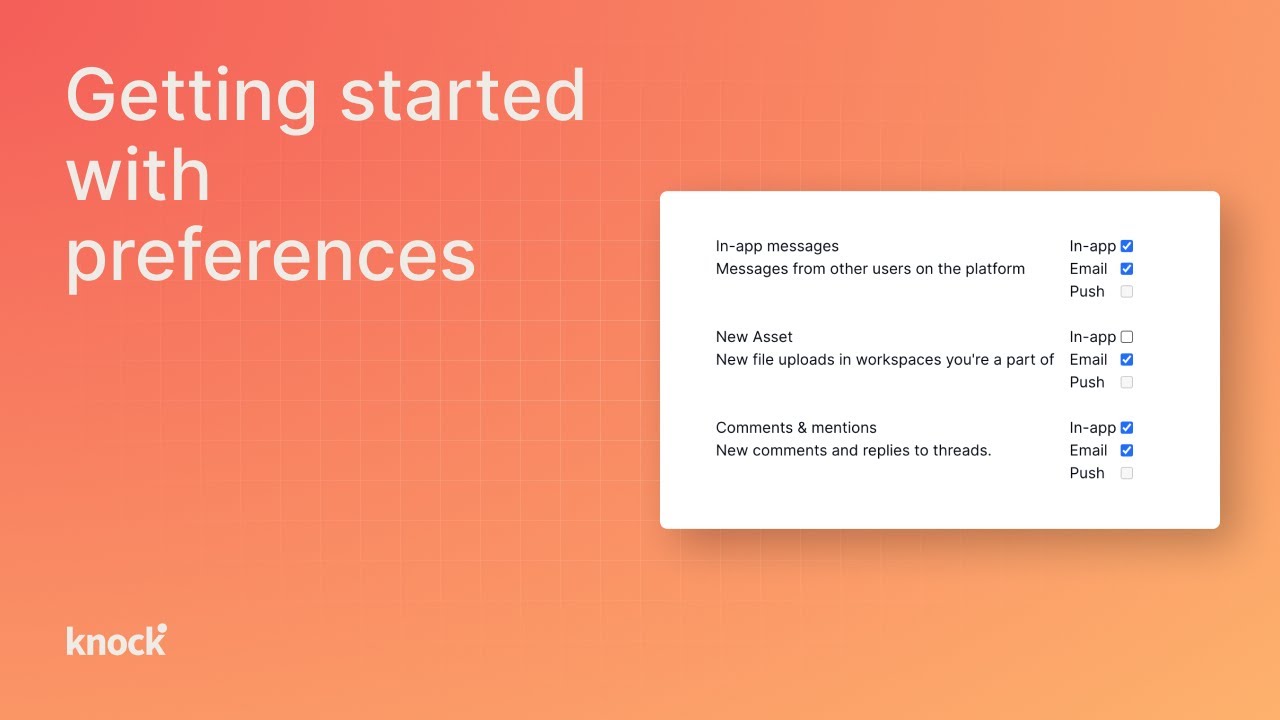 Getting started with preferences

In-app messages
Messages from other users on the platform

In-app
Email
Push

New Asset
New file uploads in workspaces you're a part of

In-app
Email
Push

Comments & mentions
New comments and replies to threads.

In-app
Email
Push

knock